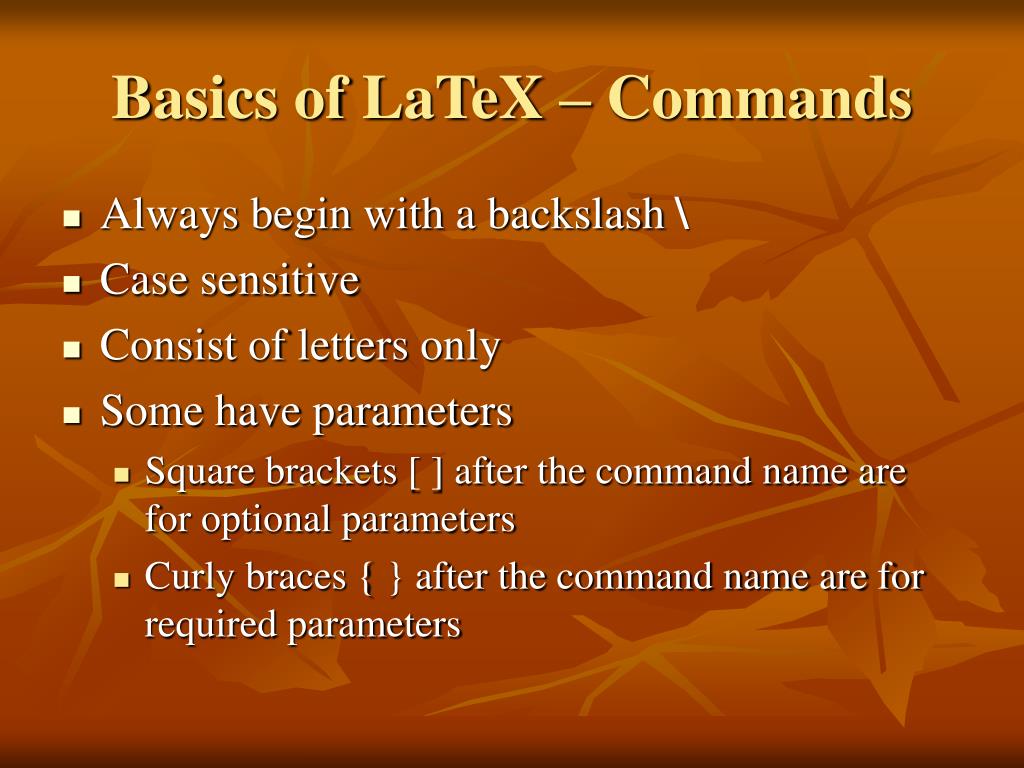 Basics of LaTeX – Commands

- Always begin with a backslash \
- Case sensitive
- Consist of letters only
- Some have parameters
  - Square brackets [ ] after the command name are for optional parameters
  - Curly braces { } after the command name are for required parameters